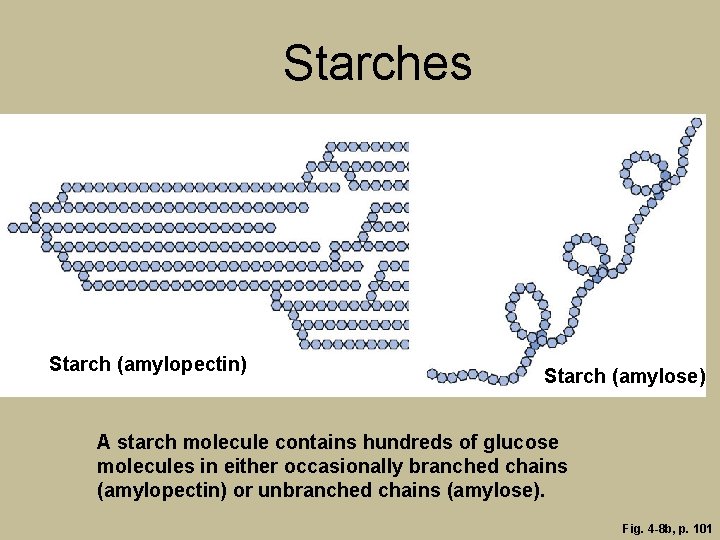 Starches

Starch (amylopectin)

Starch (amylose)

A starch molecule contains hundreds of glucose molecules in either occasionally branched chains (amylopectin) or unbranched chains (amylose).

Fig. 4-8b, p. 101